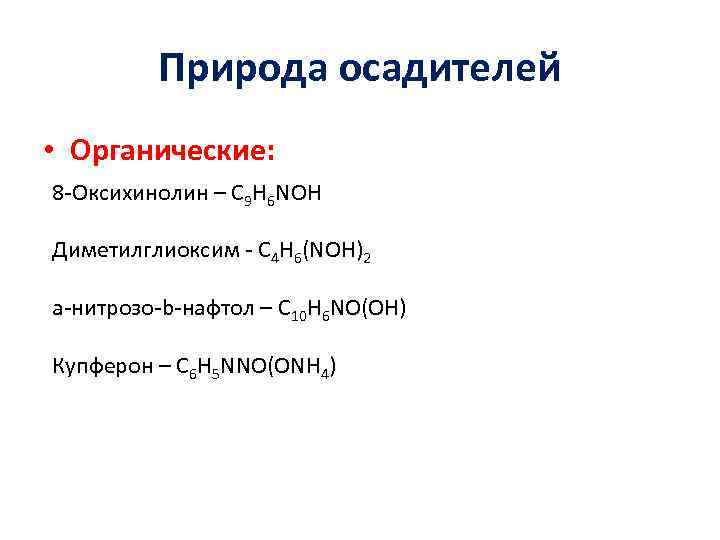 Природа осадителей

• Органические:

8-Оксихинолин – $C_9H_6NOH$

Диметилглиоксим - $C_4H_6(NOH)_2$

a-нитрозо-b-нафтол – $C_{10}H_6NO(OH)$

Купферон – $C_6H_5NNO(ONH_4)$